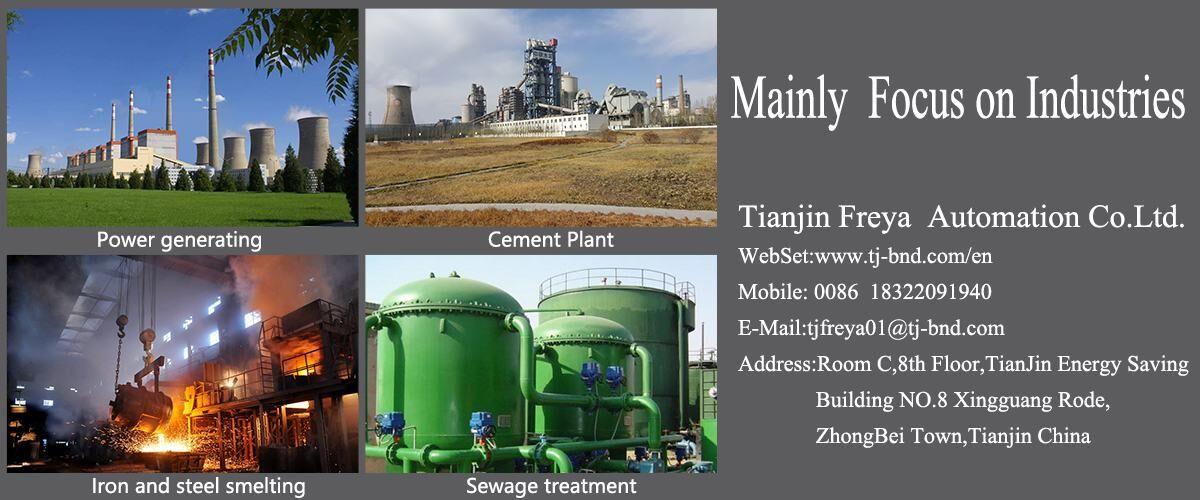 Power generating

Cement Plant

Iron and steel smelting

Sewage treatment

Mainly Focus on Industries

Tianjin Freya Automation Co.Ltd.

WebSet:www.tj-bnd.com/en

Mobile: 0086 18322091940

E-Mail:tjfreya01@tj-bnd.com

Address:Room C,8th Floor,TianJin Energy Saving
Building NO.8 Xingguang Rode,
ZhongBei Town,Tianjin China